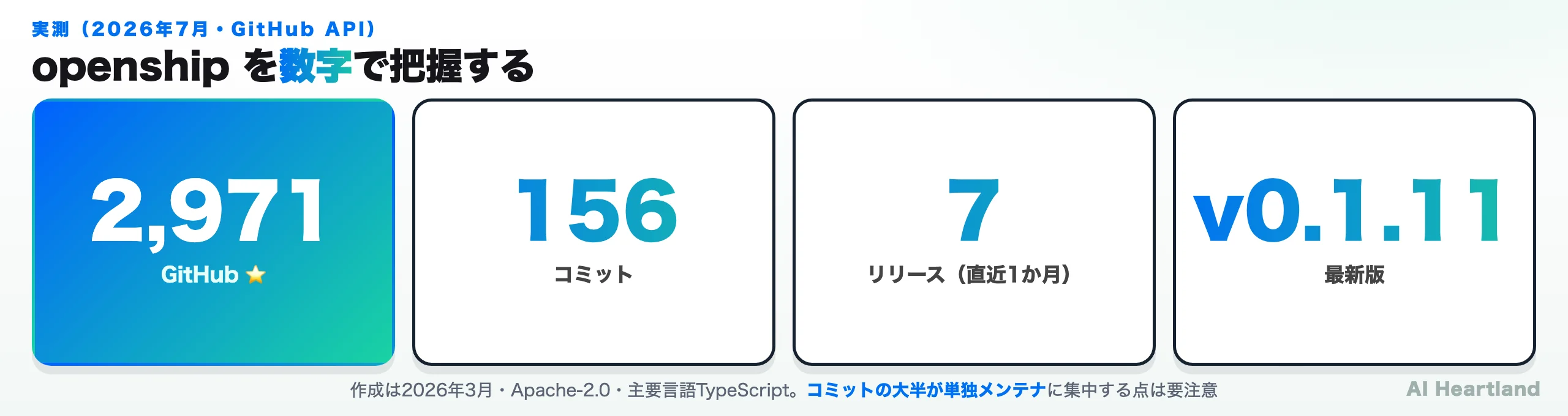 実測（2026年7月・GitHub API）

openship を数字で把握する

2,971
GitHub ⭐

156
コミット

7
リリース（直近1か月）

v0.1.11
最新版

作成は2026年3月・Apache-2.0・主要言語TypeScript。コミットの大半が単独メンテナに集中する点は要注意

AI Heartland